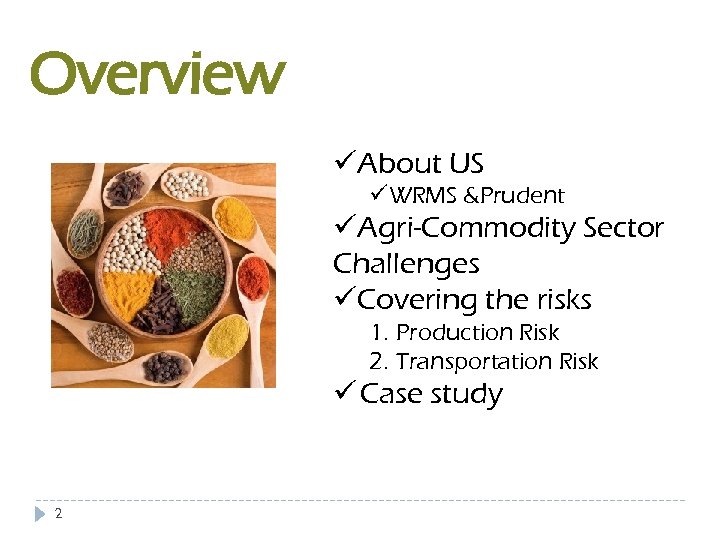 Overview

✓About US
✓WRMS &Prudent
✓Agri-Commodity Sector Challenges
✓Covering the risks
1. Production Risk
2. Transportation Risk
✓Case study

2